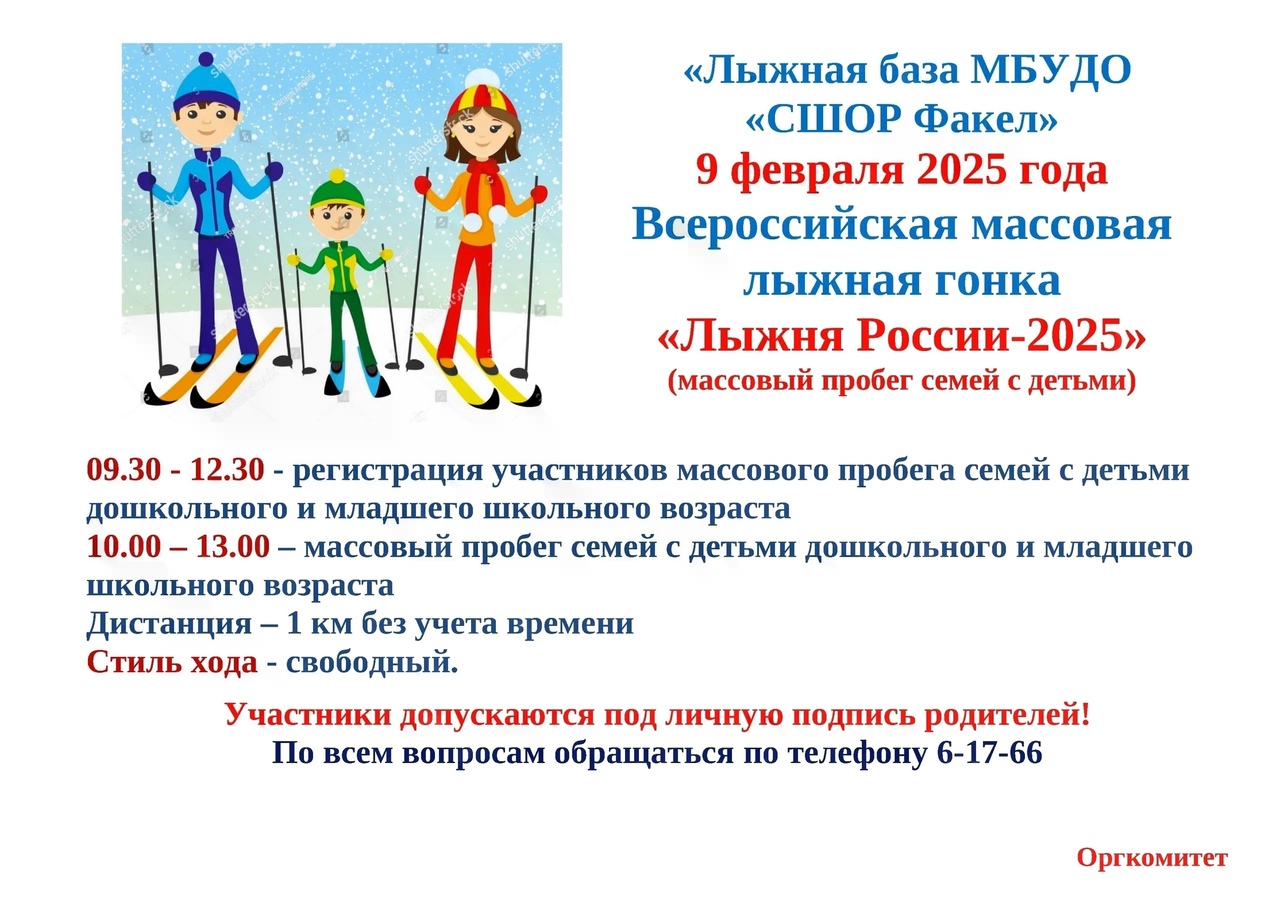 «Лыжная база МБУДО «СШОР Факел»
9 февраля 2025 года
Всероссийская массовая лыжная гонка
«Лыжня России-2025»
(массовый пробег семей с детьми)

09.30 - 12.30 - регистрация участников массового пробега семей с детьми дошкольного и младшего школьного возраста
10.00 – 13.00 – массовый пробег семей с детьми дошкольного и младшего школьного возраста
Дистанция – 1 км без учета времени
Стиль хода - свободный.

Участники допускаются под личную подпись родителей!
По всем вопросам обращаться по телефону 6-17-66

Оргкомитет